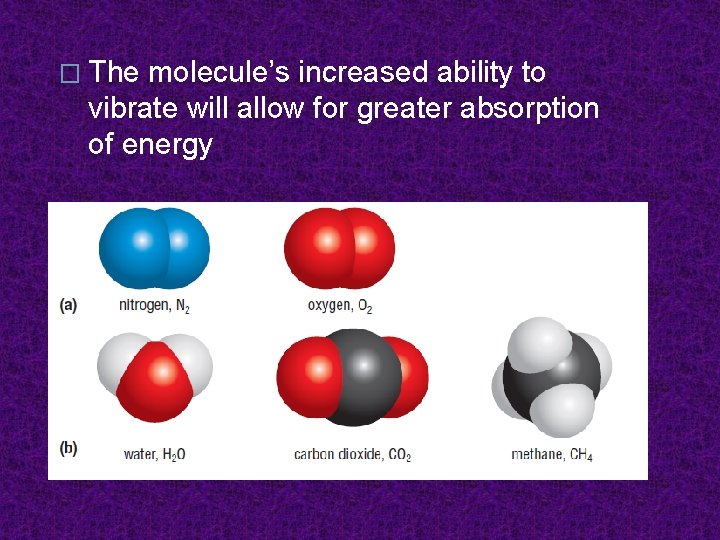 □ The molecule's increased ability to vibrate will allow for greater absorption of energy

(a) nitrogen, $N_2$

oxygen, $O_2$

(b) water, $H_2O$

carbon dioxide, $CO_2$

methane, $CH_4$